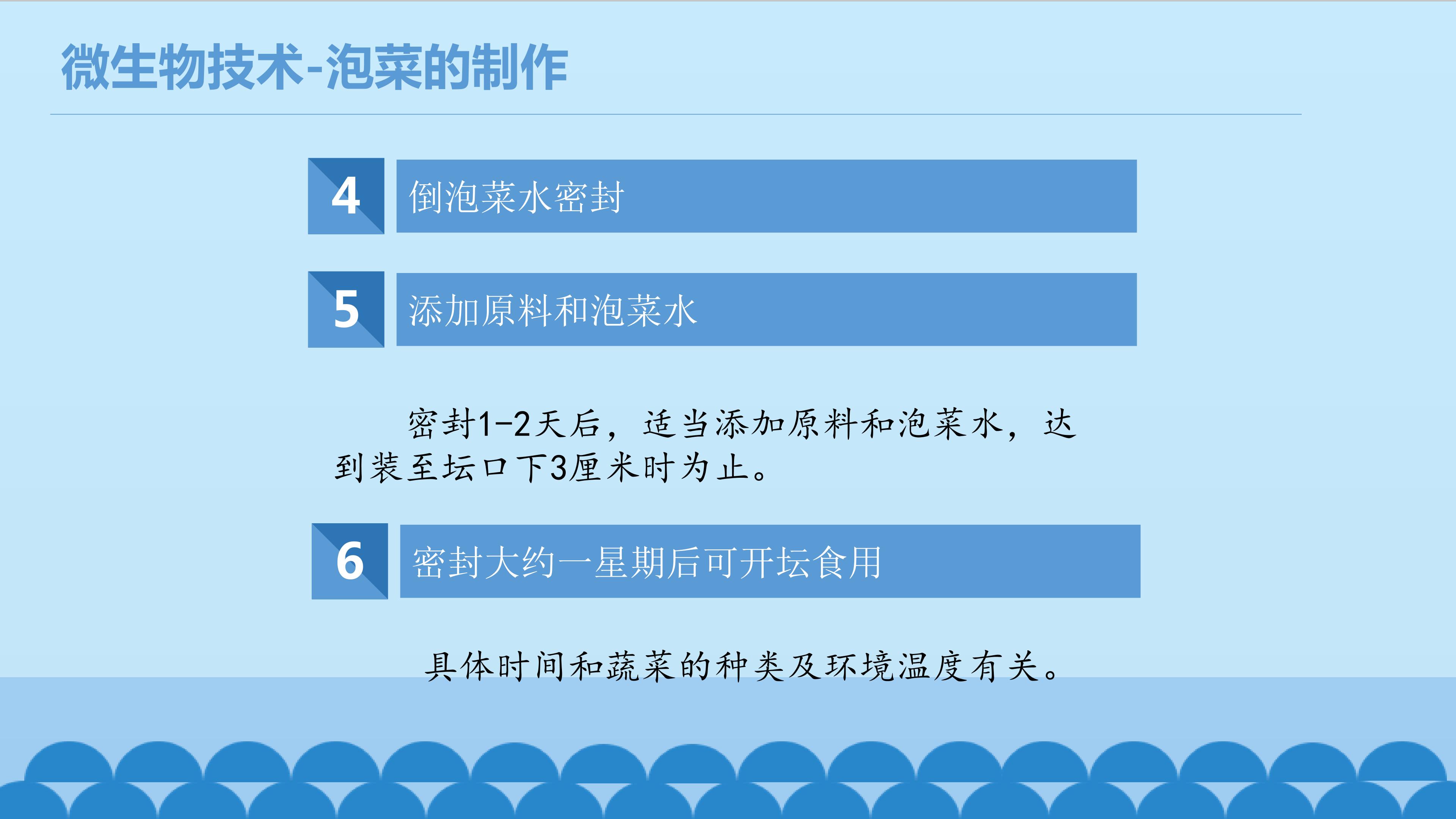 微生物技术-泡菜的制作

4 倒泡菜水密封

5 添加原料和泡菜水

密封1-2天后，适当添加原料和泡菜水，达到装至坛口下3厘米时为止。

6 密封大约一星期后可开坛食用

具体时间和蔬菜的种类及环境温度有关。